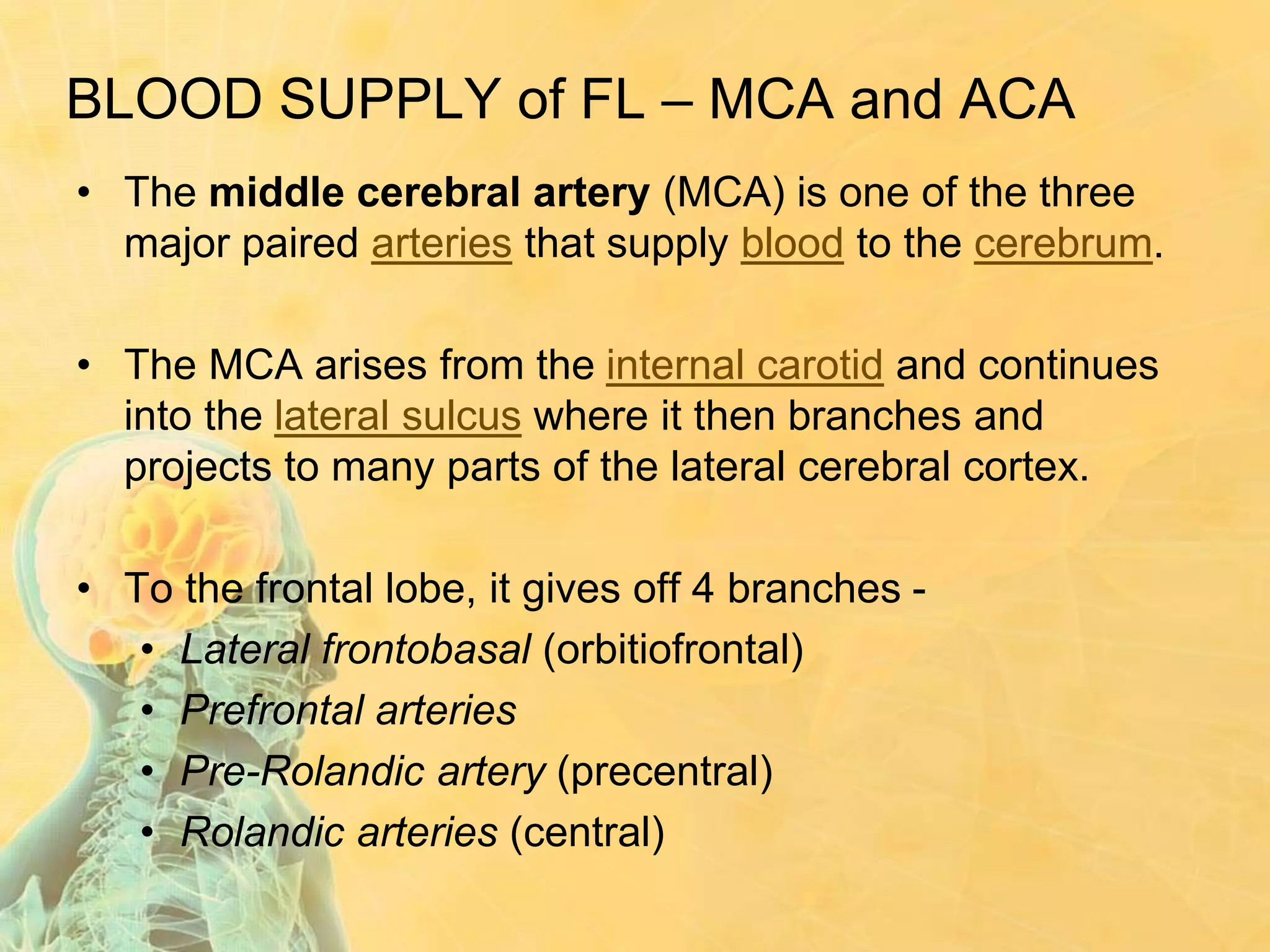 BLOOD SUPPLY of FL – MCA and ACA

• The middle cerebral artery (MCA) is one of the three major paired arteries that supply blood to the cerebrum.

• The MCA arises from the internal carotid and continues into the lateral sulcus where it then branches and projects to many parts of the lateral cerebral cortex.

• To the frontal lobe, it gives off 4 branches -
  • Lateral frontobasal (orbitiofrontal)
  • Prefrontal arteries
  • Pre-Rolandic artery (precentral)
  • Rolandic arteries (central)